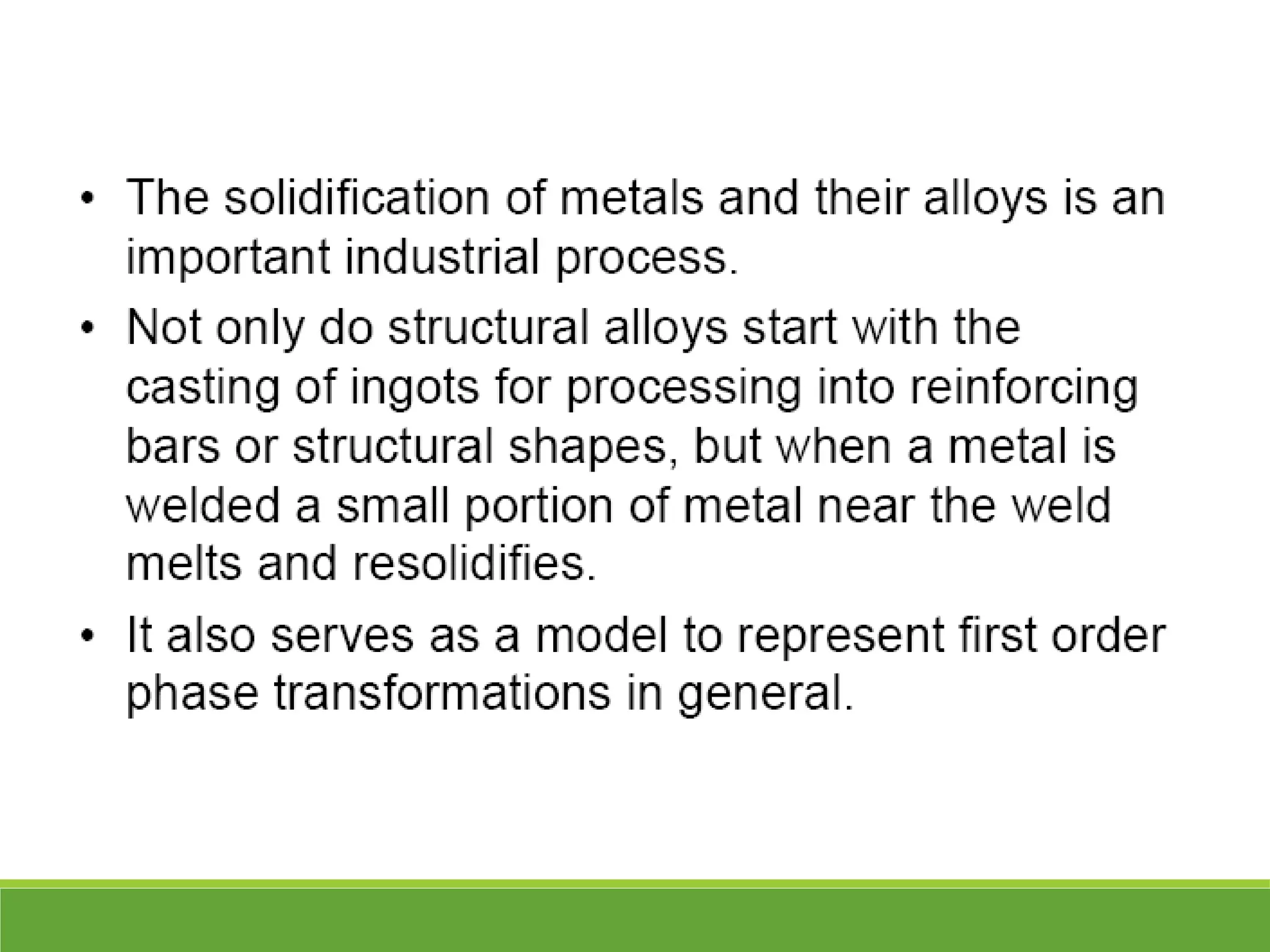 • The solidification of metals and their alloys is an important industrial process.

• Not only do structural alloys start with the casting of ingots for processing into reinforcing bars or structural shapes, but when a metal is welded a small portion of metal near the weld melts and resolidifies.

• It also serves as a model to represent first order phase transformations in general.